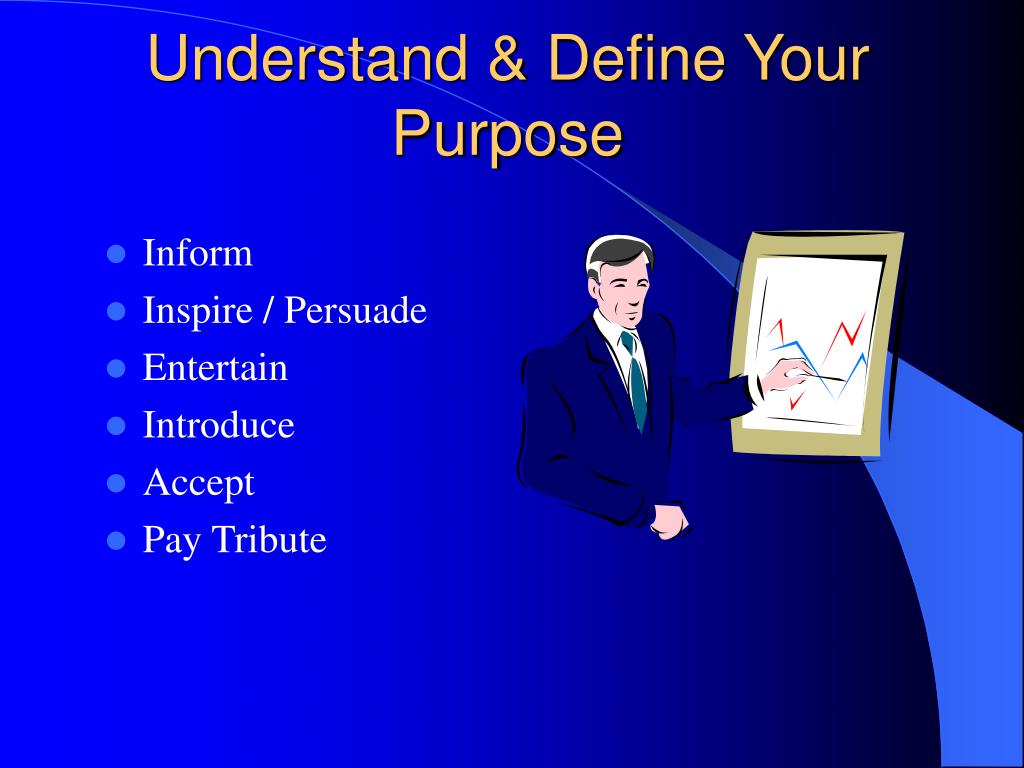 Understand & Define Your Purpose

- Inform
- Inspire / Persuade
- Entertain
- Introduce
- Accept
- Pay Tribute